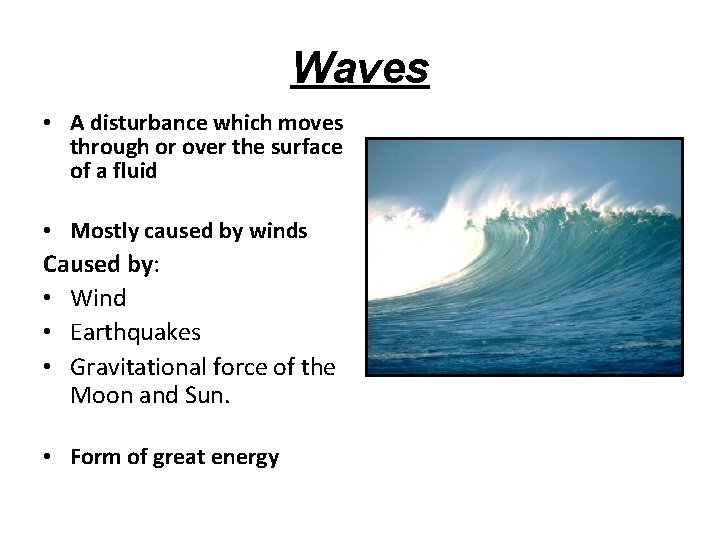 Waves

• A disturbance which moves through or over the surface of a fluid

• Mostly caused by winds

Caused by:

• Wind
• Earthquakes
• Gravitational force of the Moon and Sun.

• Form of great energy